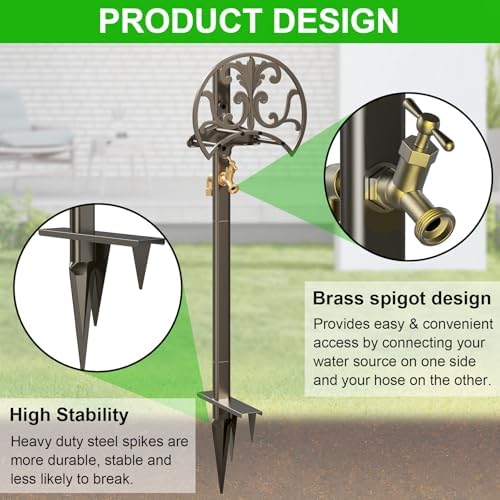 PRODUCT DESIGN

Brass spigot design

Provides easy & convenient access by connecting your water source on one side and your hose on the other.

High Stability

Heavy duty steel spikes are more durable, stable and less likely to break.